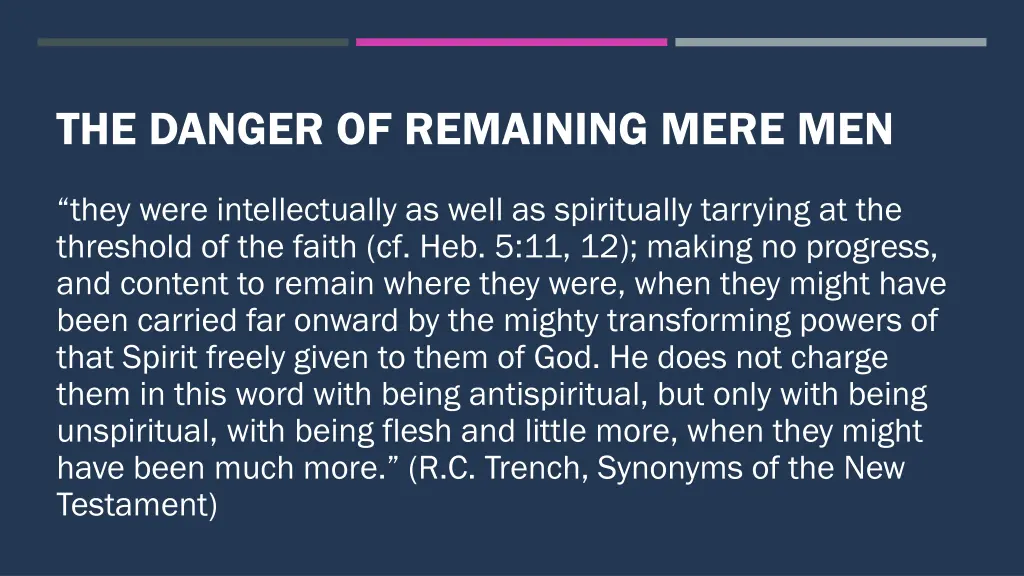 THE DANGER OF REMAINING MERE MEN

“they were intellectually as well as spiritually tarrying at the threshold of the faith (cf. Heb. 5:11, 12); making no progress, and content to remain where they were, when they might have been carried far onward by the mighty transforming powers of that Spirit freely given to them of God. He does not charge them in this word with being antispiritual, but only with being unspiritual, with being flesh and little more, when they might have been much more.” (R.C. Trench, Synonyms of the New Testament)